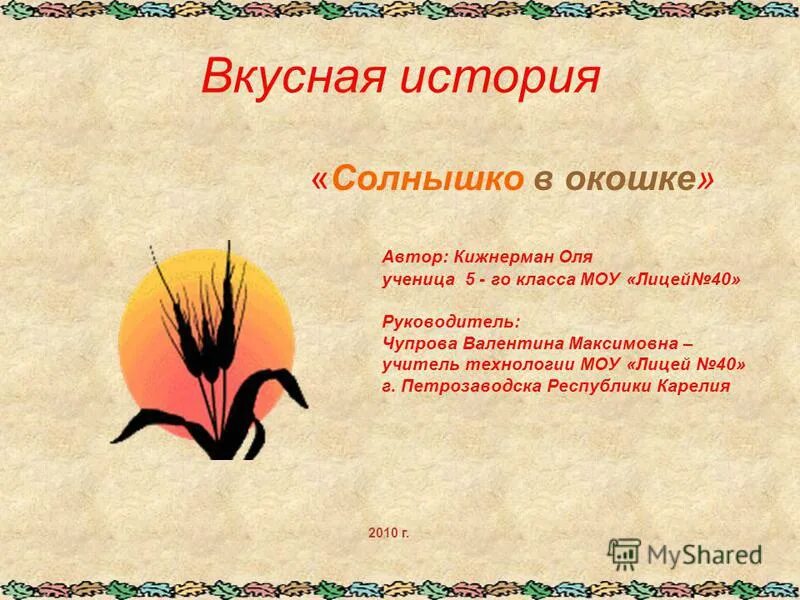 Вкусная история

«Солнышко в окошке»

Автор: Кижнерман Оля
ученица 5 - го класса МОУ «Лицей№40»

Руководитель:
Чупрова Валентина Максимовна – учитель технологии МОУ «Лицей №40» г. Петрозаводска Республики Карелия

2010 г.

MyShared